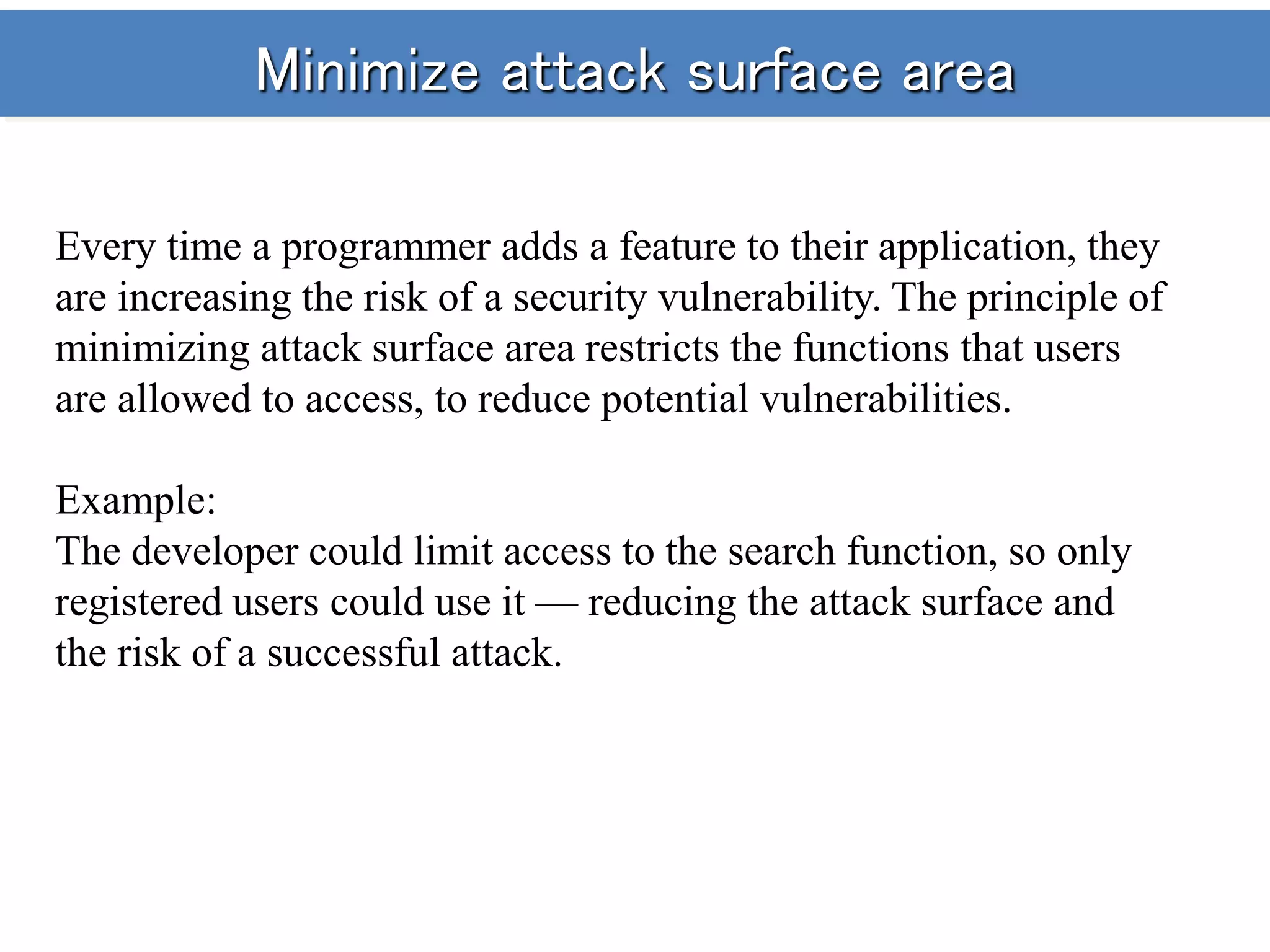 Minimize attack surface area

Every time a programmer adds a feature to their application, they are increasing the risk of a security vulnerability. The principle of minimizing attack surface area restricts the functions that users are allowed to access, to reduce potential vulnerabilities.

Example:
The developer could limit access to the search function, so only registered users could use it — reducing the attack surface and the risk of a successful attack.